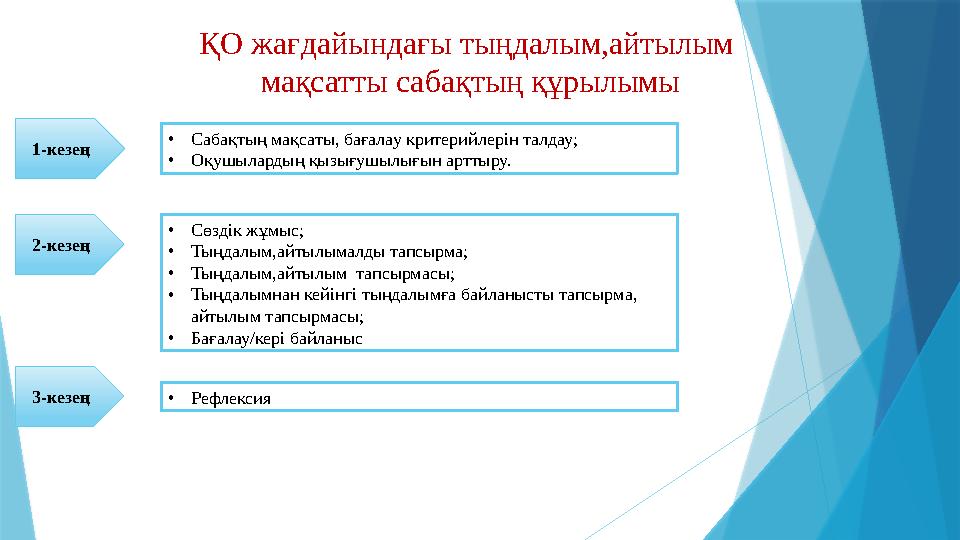 ҚО жағдайындағы тыңдалым,айтылым мақсатты сабақтың құрылымы

1-кезең

• Сабақтың мақсаты, бағалау критерийлерін талдау;
• Оқушылардың қызығушылығын арттыру.

2-кезең

• Сөздік жұмыс;
• Тыңдалым,айтылымалды тапсырма;
• Тыңдалым,айтылым тапсырмасы;
• Тыңдалымнан кейінгі тыңдалымға байланысты тапсырма, айтылым тапсырмасы;
• Бағалау/кері байланыс

3-кезең

• Рефлексия